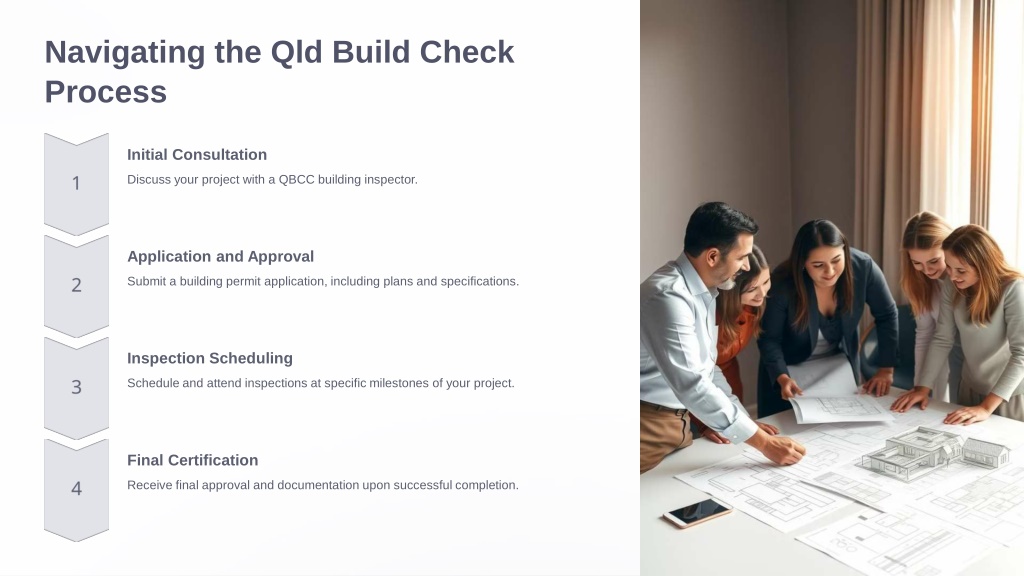 Navigating the Qld Build Check Process

1

Initial Consultation

Discuss your project with a QBCC building inspector.

2

Application and Approval

Submit a building permit application, including plans and specifications.

3

Inspection Scheduling

Schedule and attend inspections at specific milestones of your project.

4

Final Certification

Receive final approval and documentation upon successful completion.